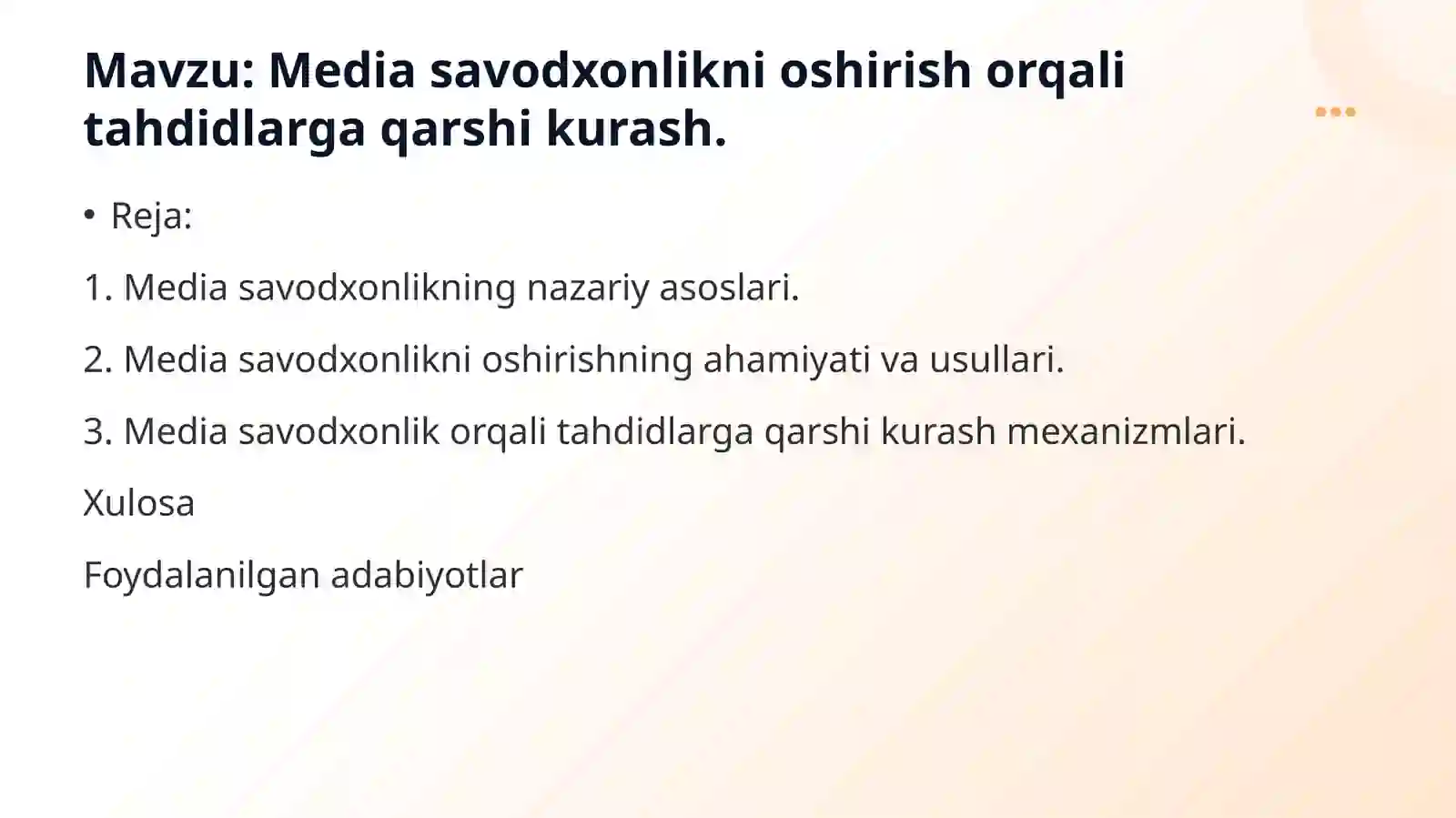 Mavzu: Media savodxonlikni oshirish orqali tahdidlarga qarshi kurash.

• Reja:

1. Media savodxonlikning nazariy asoslari.

2. Media savodxonlikni oshirishning ahamiyati va usullari.

3. Media savodxonlik orqali tahdidlarga qarshi kurash mexanizmlari.

Xulosa

Foydalanilgan adabiyotlar